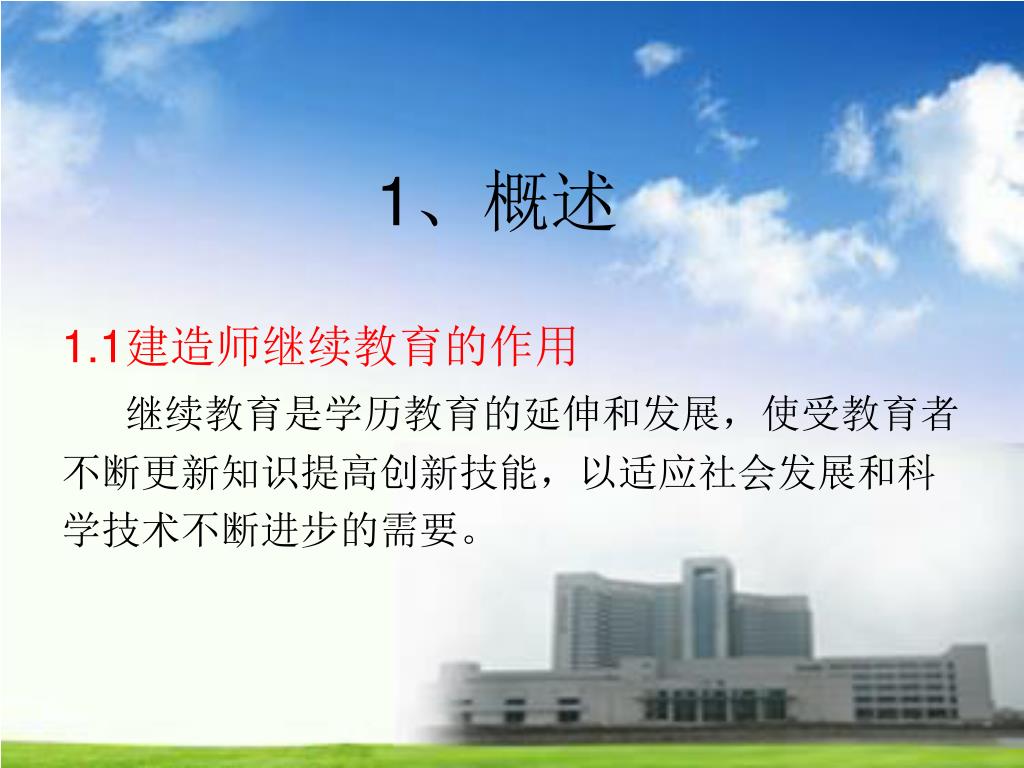 1、概述

1.1建造师继续教育的作用

继续教育是学历教育的延伸和发展，使受教育者不断更新知识提高创新技能，以适应社会发展和科学技术不断进步的需要。